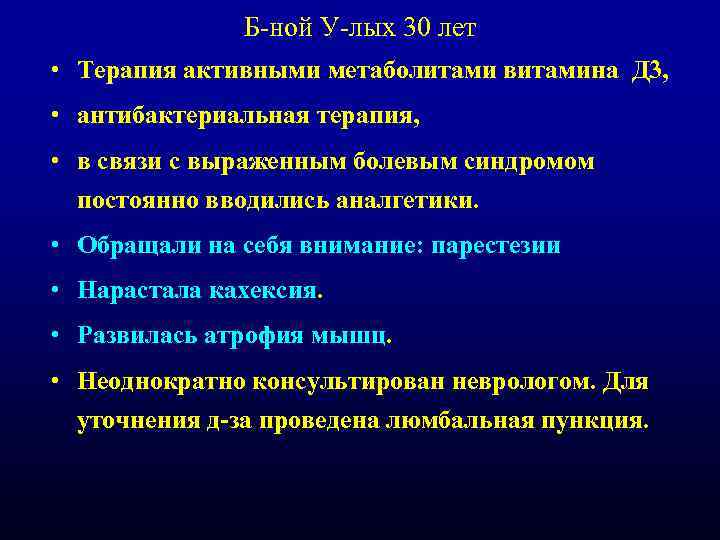 Б-ной У-лых 30 лет

• Терапия активными метаболитами витамина Д3,
• антибактериальная терапия,
• в связи с выраженным болевым синдромом постоянно вводились аналгетики.
• Обращали на себя внимание: парестезии
• Нарастала кахексия.
• Развилась атрофия мышц.
• Неоднократно консультирован неврологом. Для уточнения д-за проведена люмбальная пункция.